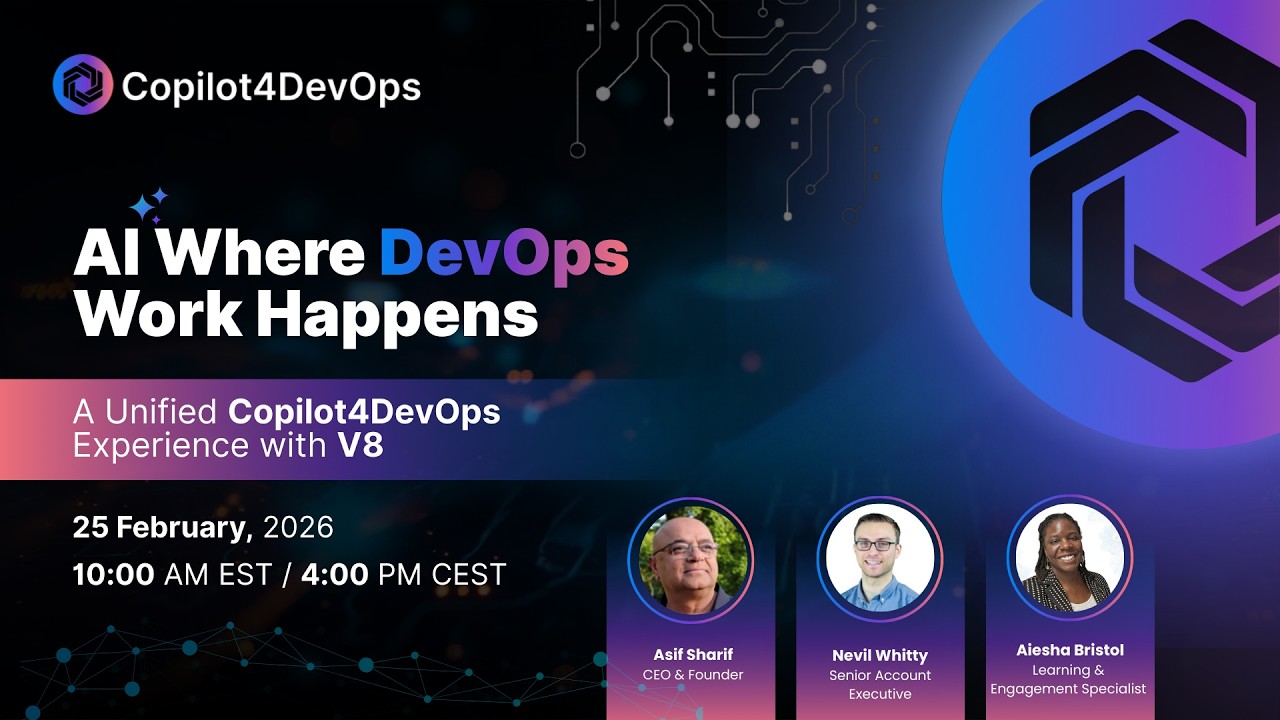 Copilot4DevOps

AI Where DevOps Work Happens

A Unified Copilot4DevOps Experience with V8

25 February, 2026
10:00 AM EST / 4:00 PM CEST

Asif Sharif
CEO & Founder

Nevil Whitty
Senior Account Executive

Aiesha Bristol
Learning & Engagement Specialist